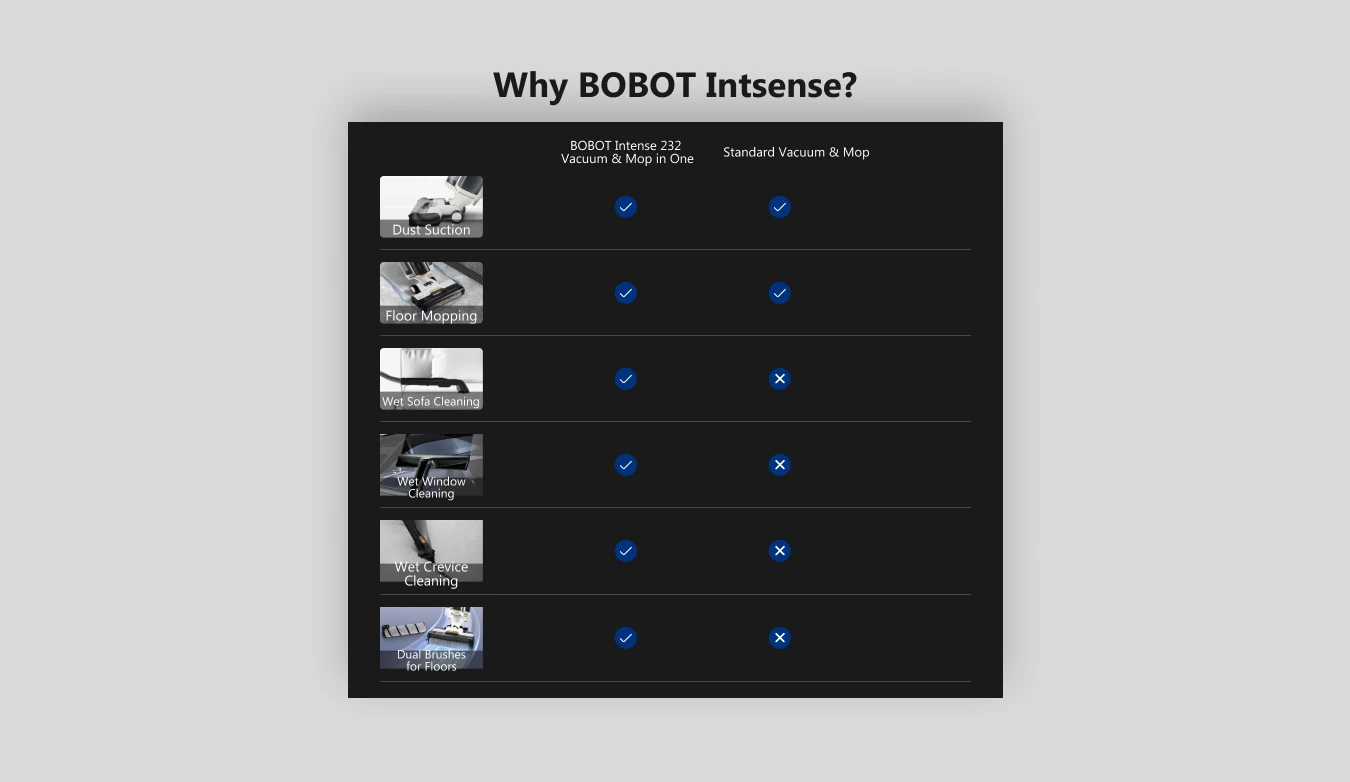 Why BOBOT Intsense?

| | BOBOT Intense 232 Vacuum & Mop in One | Standard Vacuum & Mop |
|---|---|---|
| Dust Suction | ✓ | ✓ |
| Floor Mopping | ✓ | ✓ |
| Wet Sofa Cleaning | ✓ | ✕ |
| Wet Window Cleaning | ✓ | ✕ |
| Wet Crevice Cleaning | ✓ | ✕ |
| Dual Brushes for Floors | ✓ | ✕ |